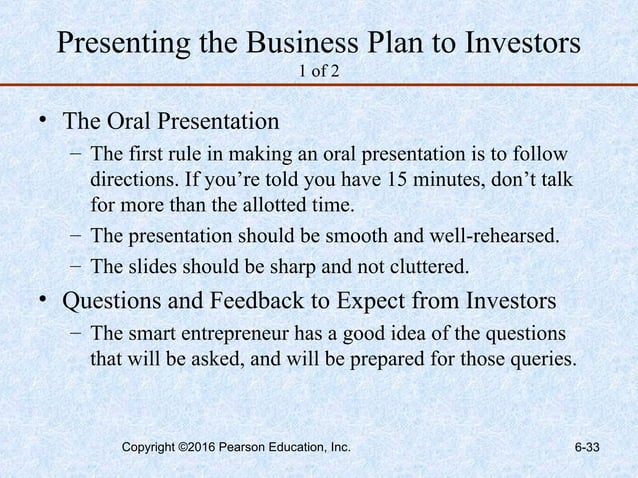 Presenting the Business Plan to Investors
1 of 2

• The Oral Presentation
– The first rule in making an oral presentation is to follow directions. If you’re told you have 15 minutes, don’t talk for more than the allotted time.
– The presentation should be smooth and well-rehearsed.
– The slides should be sharp and not cluttered.

• Questions and Feedback to Expect from Investors
– The smart entrepreneur has a good idea of the questions that will be asked, and will be prepared for those queries.

Copyright ©2016 Pearson Education, Inc.

6-33